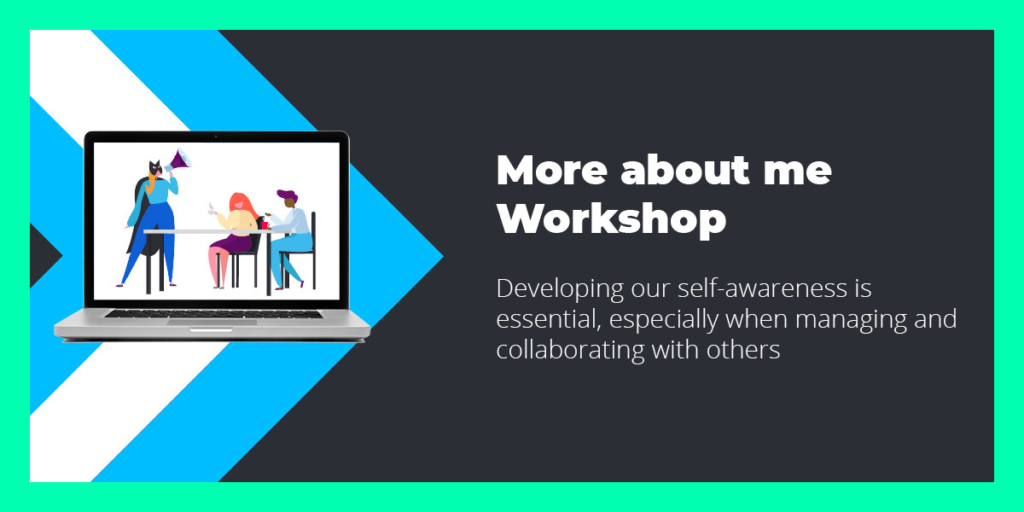 More about me Workshop

Developing our self-awareness is essential, especially when managing and collaborating with others